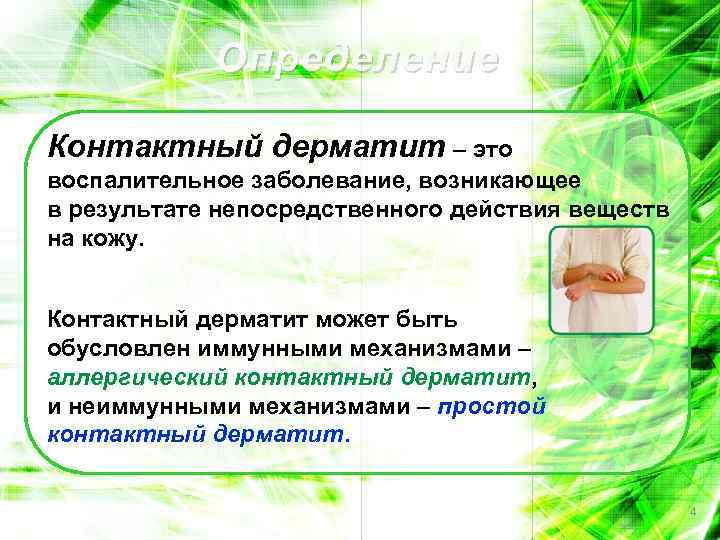 Определение

Контактный дерматит – это воспалительное заболевание, возникающее в результате непосредственного действия веществ на кожу.

Контактный дерматит может быть обусловлен иммунными механизмами – аллергический контактный дерматит, и неиммунными механизмами – простой контактный дерматит.

4